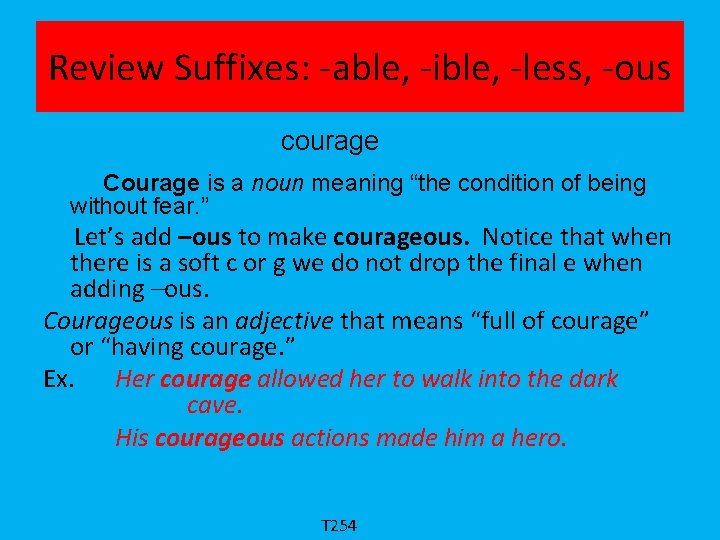 Review Suffixes: -able, -ible, -less, -ous

courage

Courage is a noun meaning “the condition of being without fear.”

Let’s add –ous to make courageous. Notice that when there is a soft c or g we do not drop the final e when adding –ous.

Courageous is an adjective that means “full of courage” or “having courage.”

Ex. Her courage allowed her to walk into the dark cave.

His courageous actions made him a hero.

T254